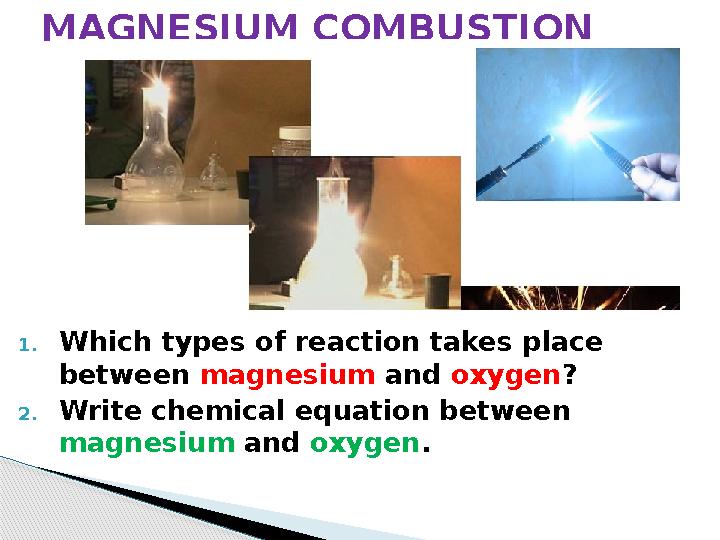 MAGNESIUM COMBUSTION

1. Which types of reaction takes place between magnesium and oxygen?
2. Write chemical equation between magnesium and oxygen.